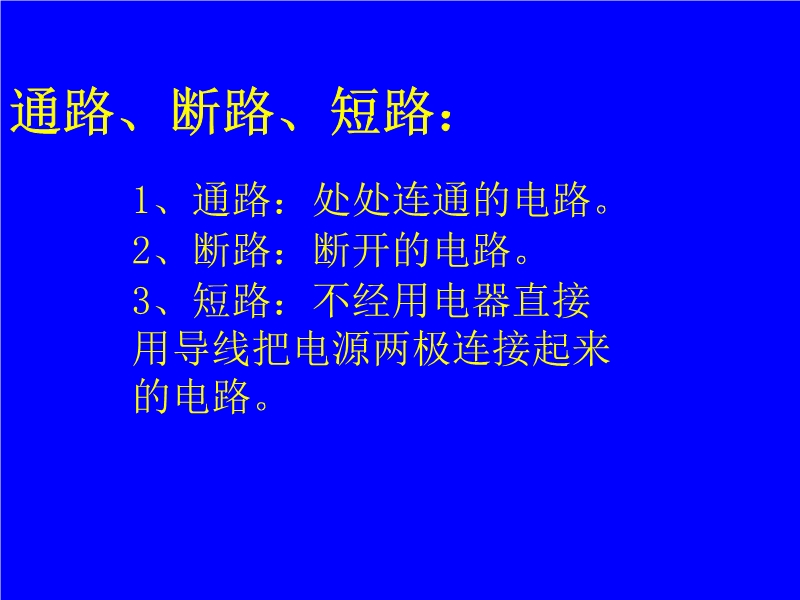 通路、断路、短路：

1、通路：处处连通的电路。
2、断路：断开的电路。
3、短路：不经用电器直接用导线把电源两极连接起来的电路。